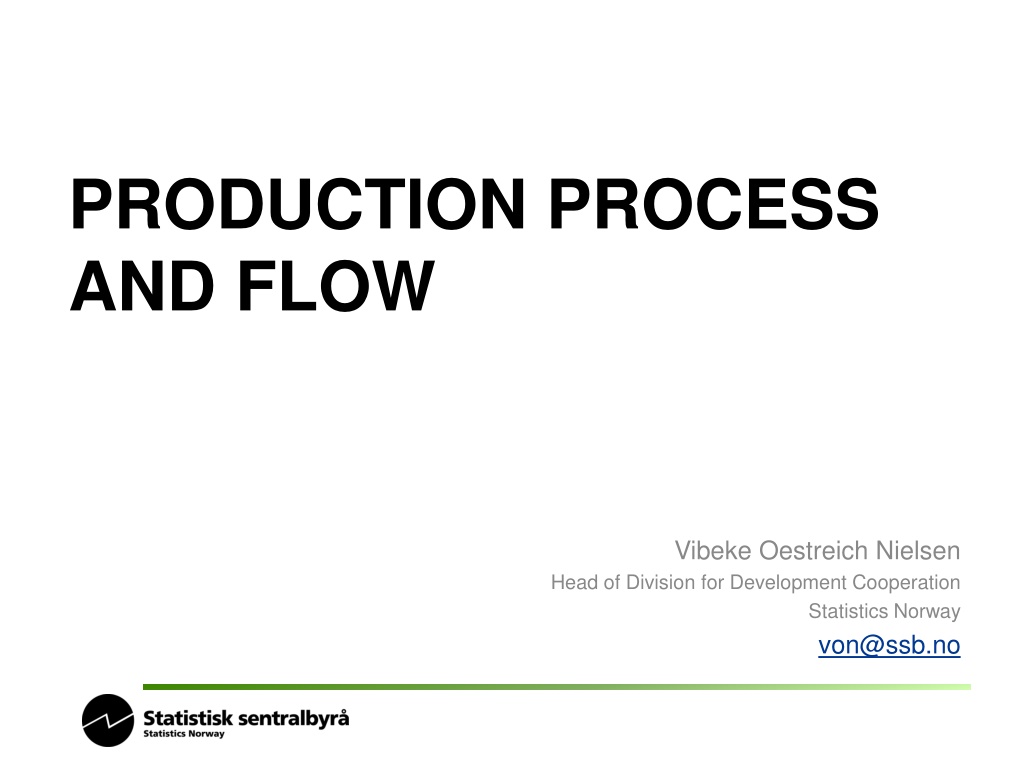 PRODUCTION PROCESS AND FLOW

Vibeke Oestreich Nielsen
Head of Division for Development Cooperation
Statistics Norway
von@ssb.no

Statistisk sentralbyrå
Statistics Norway